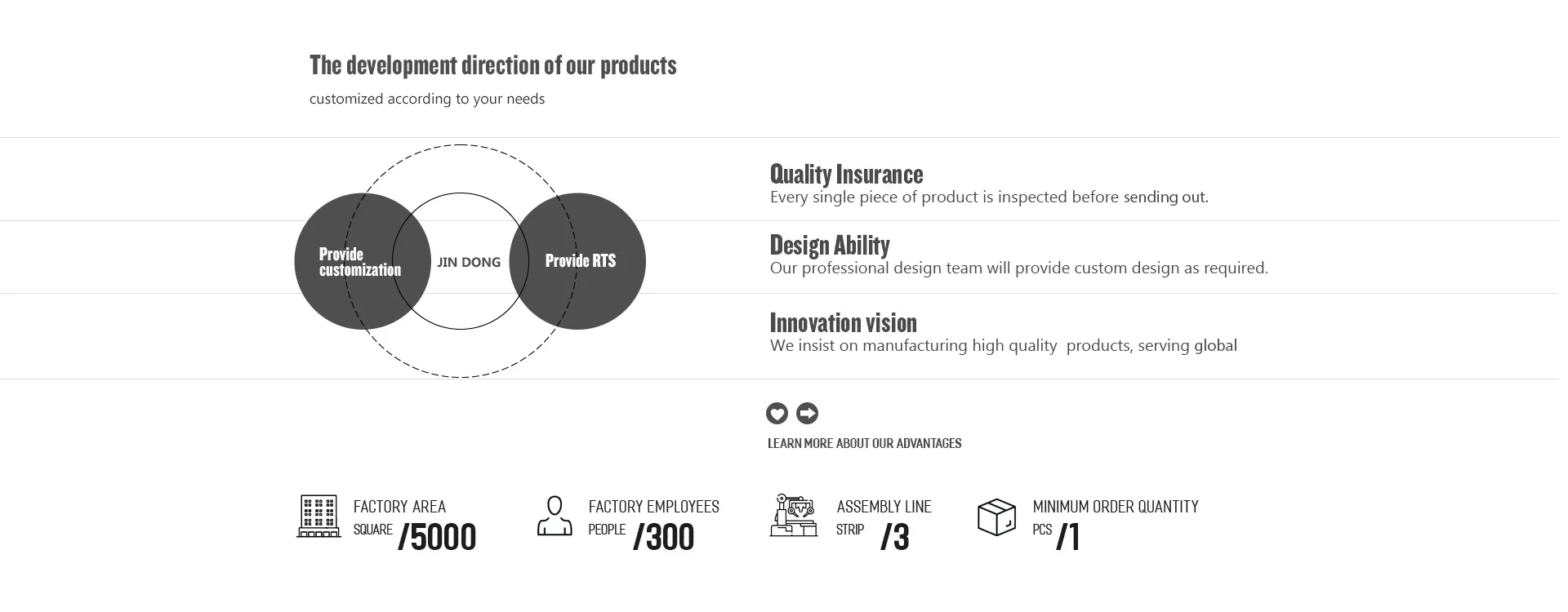 The development direction of our products
customized according to your needs

Provide customization
JIN DONG
Provide RTS

Quality Insurance
Every single piece of product is inspected before sending out.

Design Ability
Our professional design team will provide custom design as required.

Innovation vision
We insist on manufacturing high quality products, serving global

LEARN MORE ABOUT OUR ADVANTAGES

FACTORY AREA
SQUARE /5000

FACTORY EMPLOYEES
PEOPLE /300

ASSEMBLY LINE
STRIP /3

MINIMUM ORDER QUANTITY
PCS /1